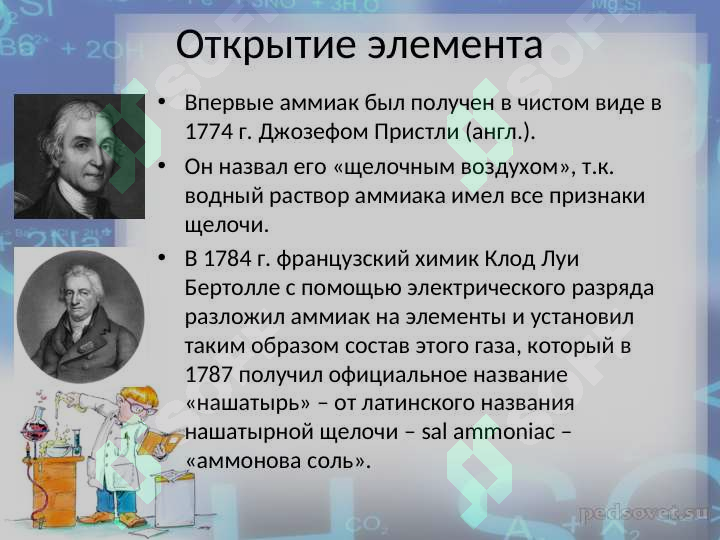 Открытие элемента

• Впервые аммиак был получен в чистом виде в 1774 г. Джозефом Пристли (англ.).

• Он назвал его «щелочным воздухом», т.к. водный раствор аммиака имел все признаки щелочи.

• В 1784 г. французский химик Клод Луи Бертолле с помощью электрического разряда разложил аммиак на элементы и установил таким образом состав этого газа, который в 1787 получил официальное название «нашатырь» – от латинского названия нашатырной щелочи – sal ammoniac – «аммонова соль».

pedsovet.su